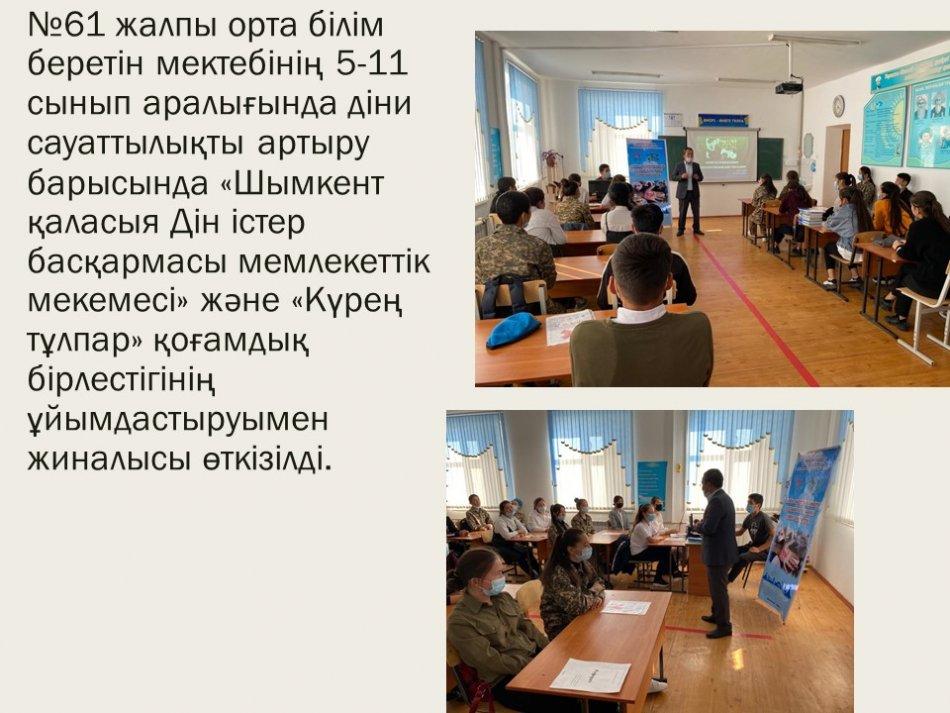 №61 жалпы орта білім беретін мектебінің 5-11 сынып аралығында діни сауаттылықты артыру барысында «Шымкент қаласыя Дін істер басқармасы мемлекеттік мекемесі» және «Күрең тұлпар» қоғамдық бірлестігінің ұйымдастыруымен жиналысы өткізілді.